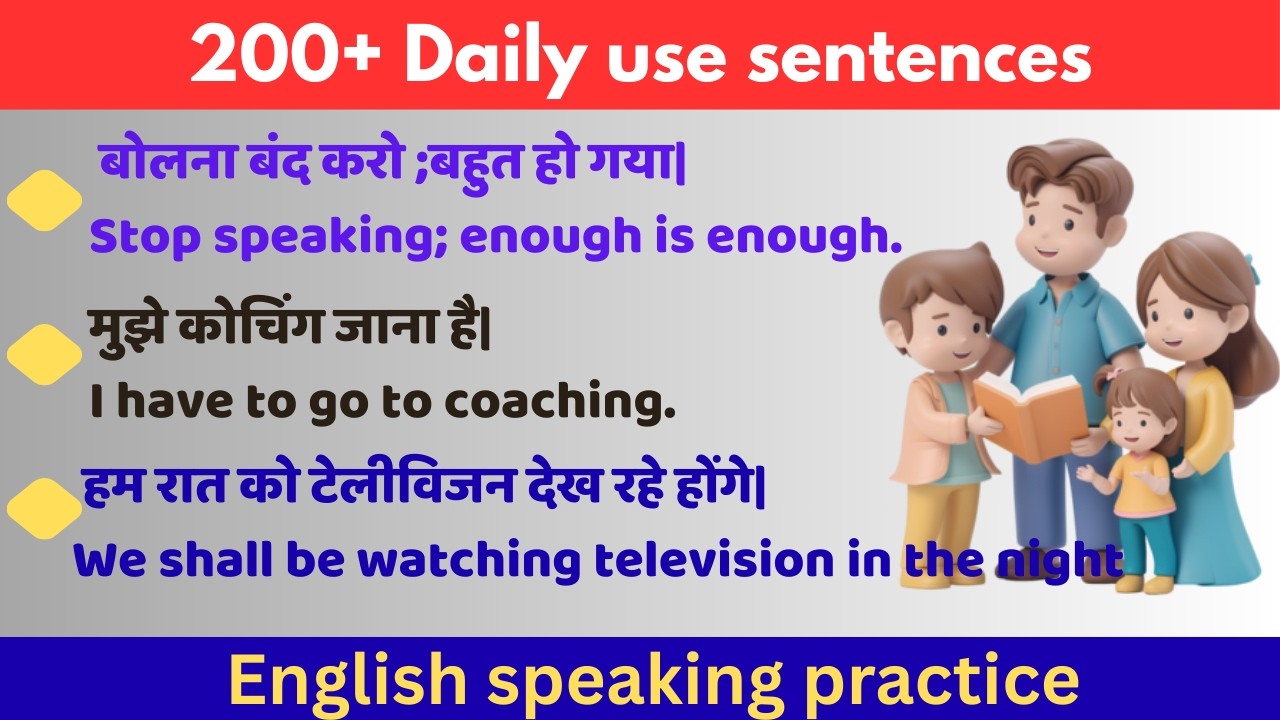 200+ Daily use sentences

बोलना बंद करो ;बहुत हो गया|

Stop speaking; enough is enough.

मुझे कोचिंग जाना है|

I have to go to coaching.

हम रात को टेलीविजन देख रहे होंगे|

We shall be watching television in the night

English speaking practice